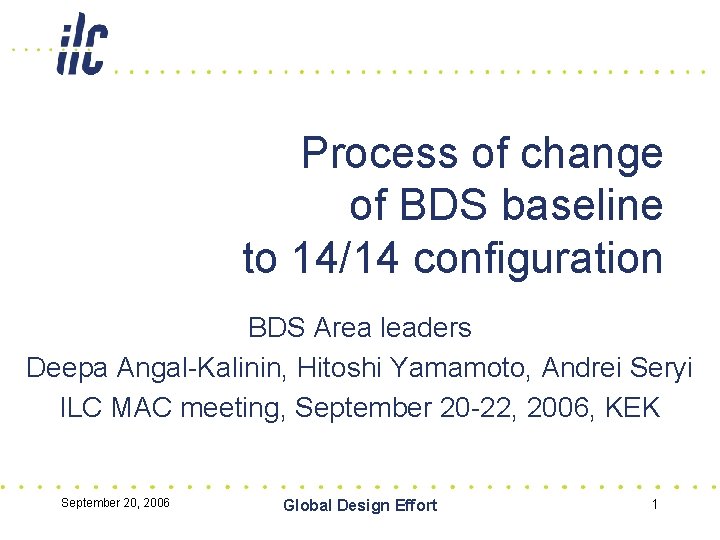 ilc

Process of change of BDS baseline to 14/14 configuration

BDS Area leaders
Deepa Angal-Kalinin, Hitoshi Yamamoto, Andrei Seryi
ILC MAC meeting, September 20-22, 2006, KEK

September 20, 2006 Global Design Effort 1